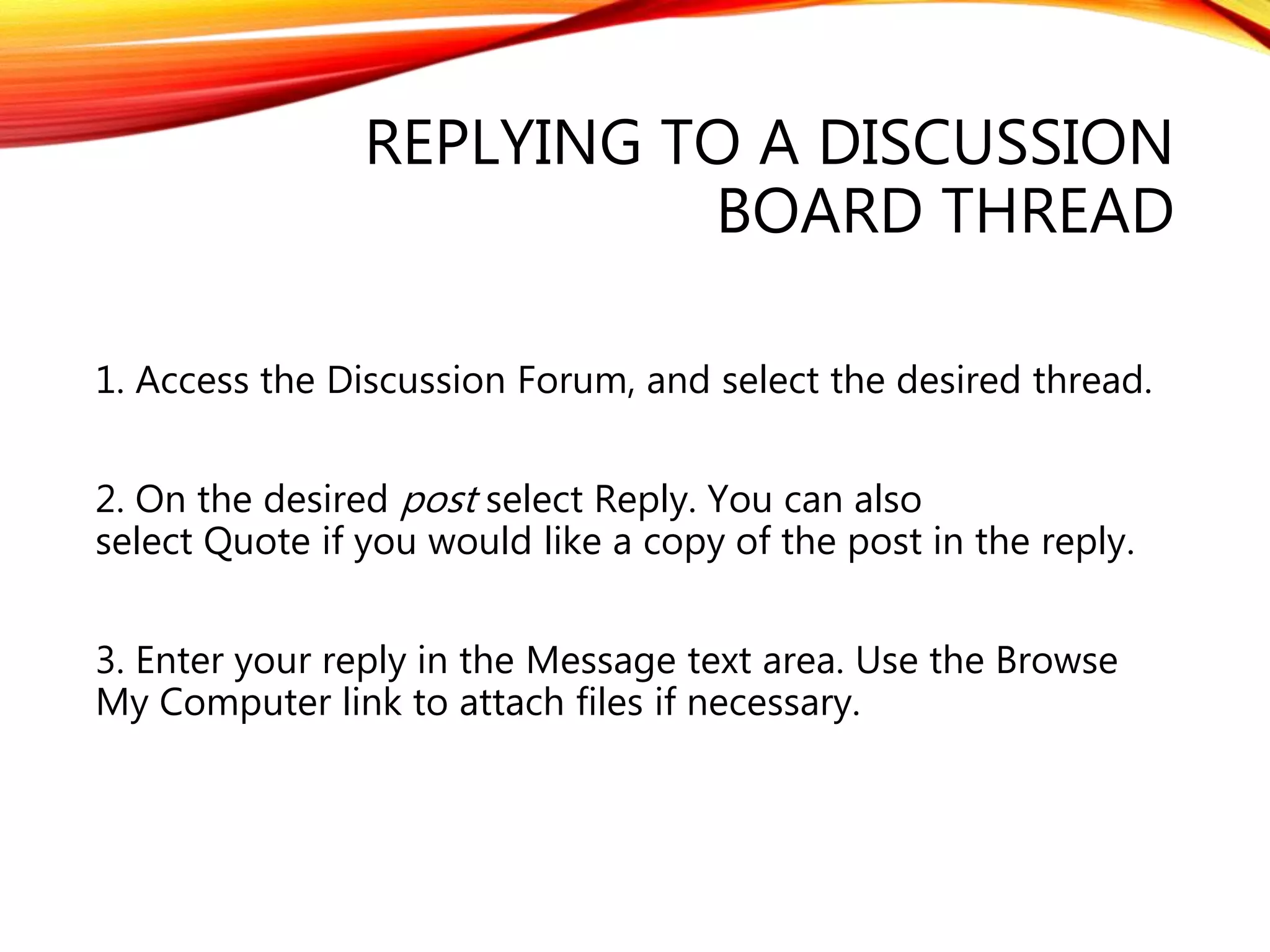 REPLYING TO A DISCUSSION BOARD THREAD

1. Access the Discussion Forum, and select the desired thread.

2. On the desired post select Reply. You can also select Quote if you would like a copy of the post in the reply.

3. Enter your reply in the Message text area. Use the Browse My Computer link to attach files if necessary.